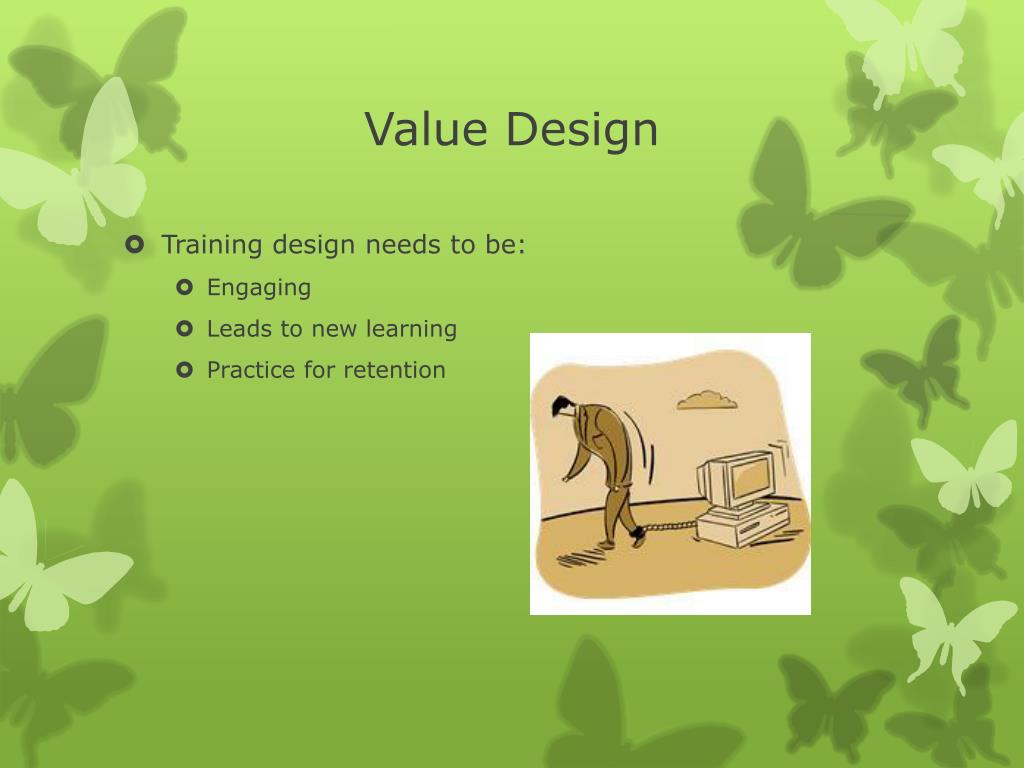 Value Design

Training design needs to be:
Engaging
Leads to new learning
Practice for retention